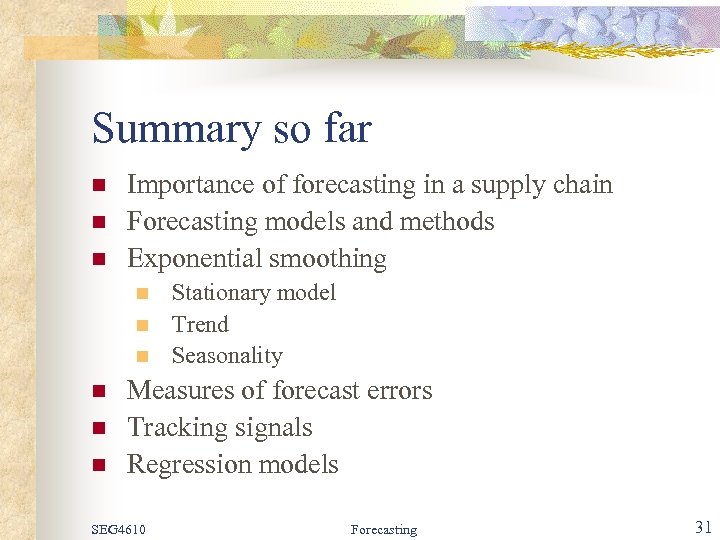 Summary so far

- Importance of forecasting in a supply chain
- Forecasting models and methods
- Exponential smoothing
  - Stationary model
  - Trend
  - Seasonality
- Measures of forecast errors
- Tracking signals
- Regression models

SEG4610

Forecasting

31